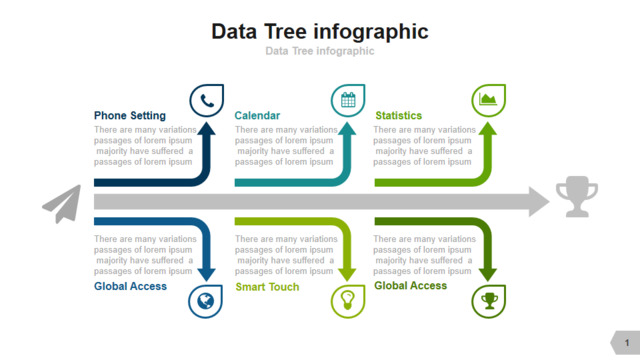 Data Tree infographic

Data Tree infographic

Phone Setting

There are many variations passages of lorem ipsum majority have suffered a passages of lorem ipsum

Calendar

There are many variations passages of lorem ipsum majority have suffered a passages of lorem ipsum

Statistics

There are many variations passages of lorem ipsum majority have suffered a passages of lorem ipsum

There are many variations passages of lorem ipsum majority have suffered a passages of lorem ipsum

Global Access

There are many variations passages of lorem ipsum majority have suffered a passages of lorem ipsum

Smart Touch

There are many variations passages of lorem ipsum majority have suffered a passages of lorem ipsum

Global Access

1